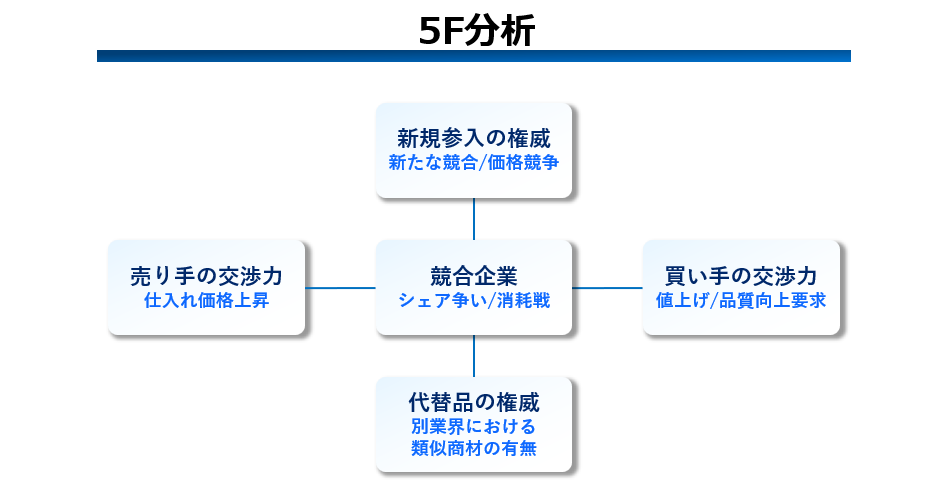 5F分析

新規参入の権威
新たな競合/価格競争

売り手の交渉力
仕入れ価格上昇

競合企業
シェア争い/消耗戦

買い手の交渉力
値上げ/品質向上要求

代替品の権威
別業界における
類似商材の有無